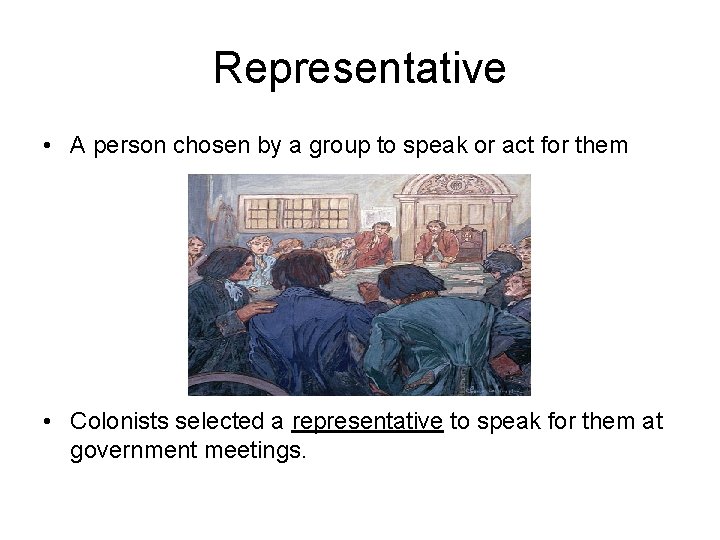 Representative

• A person chosen by a group to speak or act for them

• Colonists selected a representative to speak for them at government meetings.